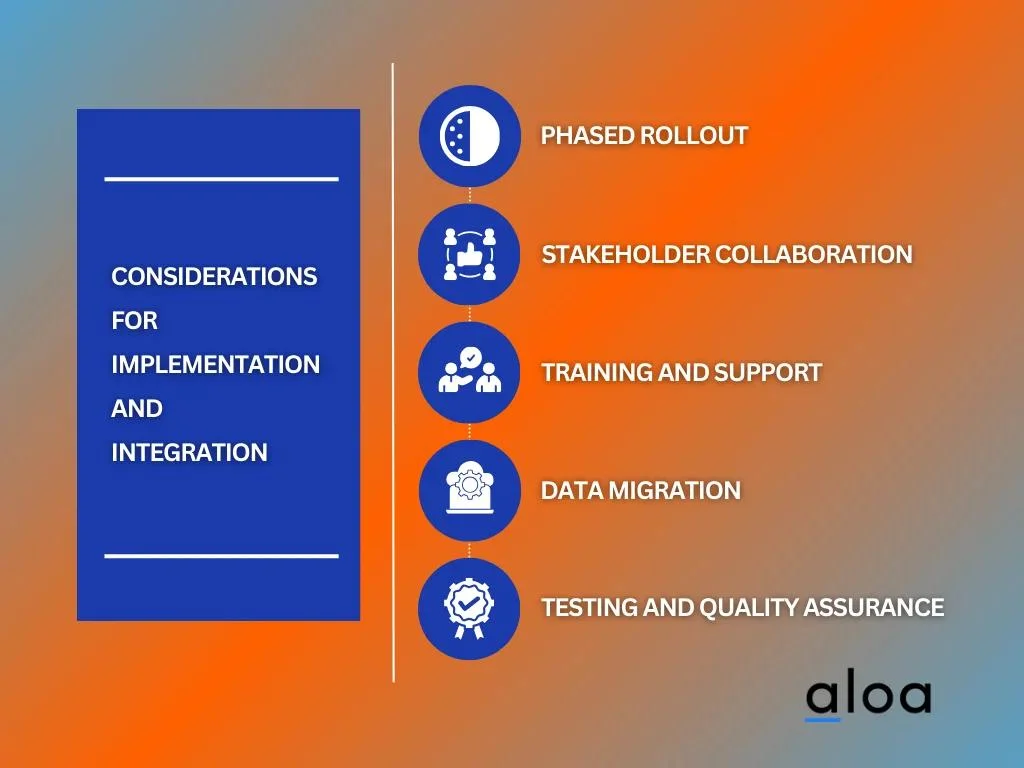 CONSIDERATIONS FOR IMPLEMENTATION AND INTEGRATION

PHASED ROLLOUT

STAKEHOLDER COLLABORATION

TRAINING AND SUPPORT

DATA MIGRATION

TESTING AND QUALITY ASSURANCE

aloa